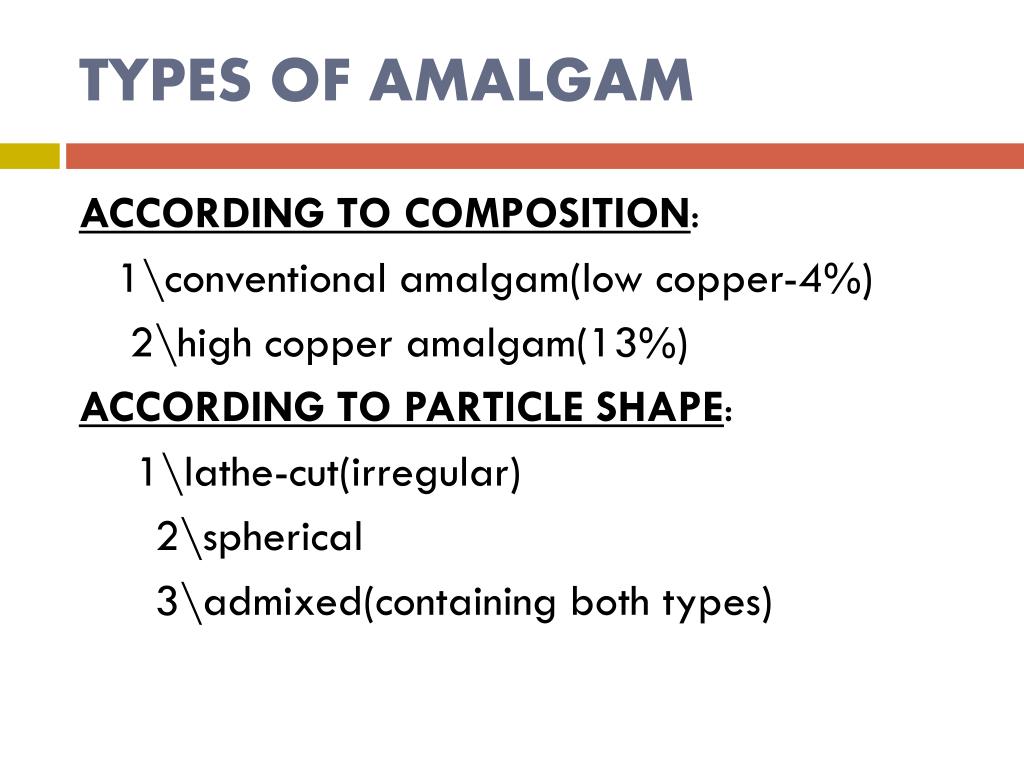 TYPES OF AMALGAM

ACCORDING TO COMPOSITION:

1\conventional amalgam(low copper-4%)

2\high copper amalgam(13%)

ACCORDING TO PARTICLE SHAPE:

1\lathe-cut(irregular)

2\spherical

3\admixed(containing both types)